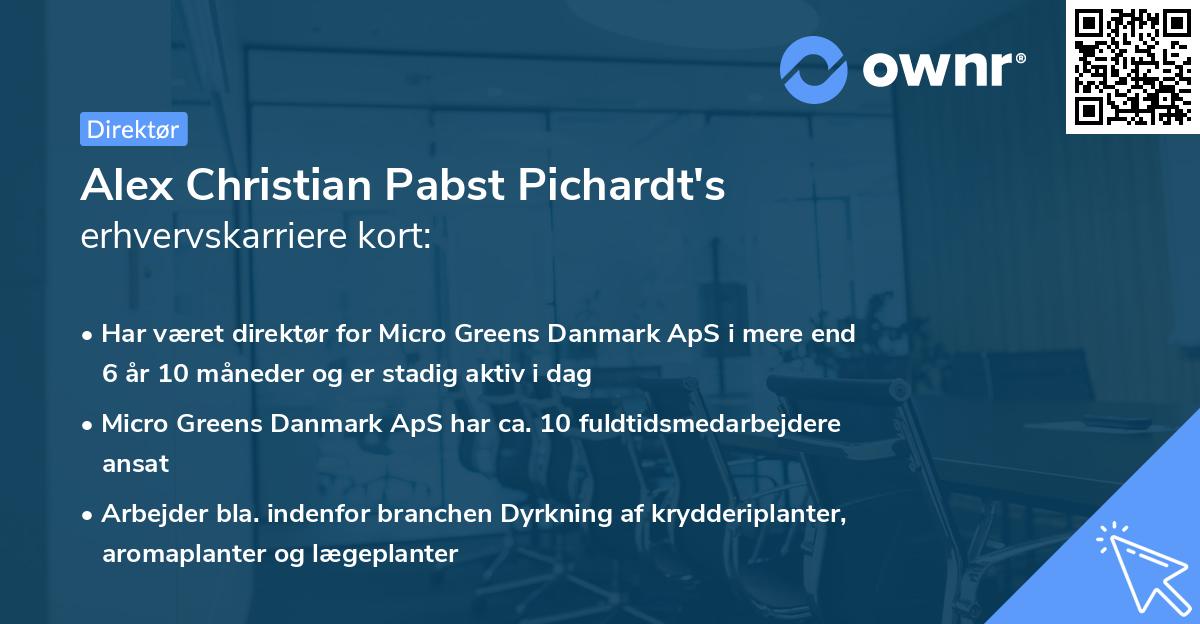 ownr®

Direktør

Alex Christian Pabst Pichardt's erhvervskarriere kort:

• Har været direktør for Micro Greens Danmark ApS i mere end 6 år 10 måneder og er stadig aktiv i dag

• Micro Greens Danmark ApS har ca. 10 fuldtidsmedarbejdere ansat

• Arbejder bla. indenfor branchen Dyrkning af krydderiplanter, aromaplanter og lægeplanter